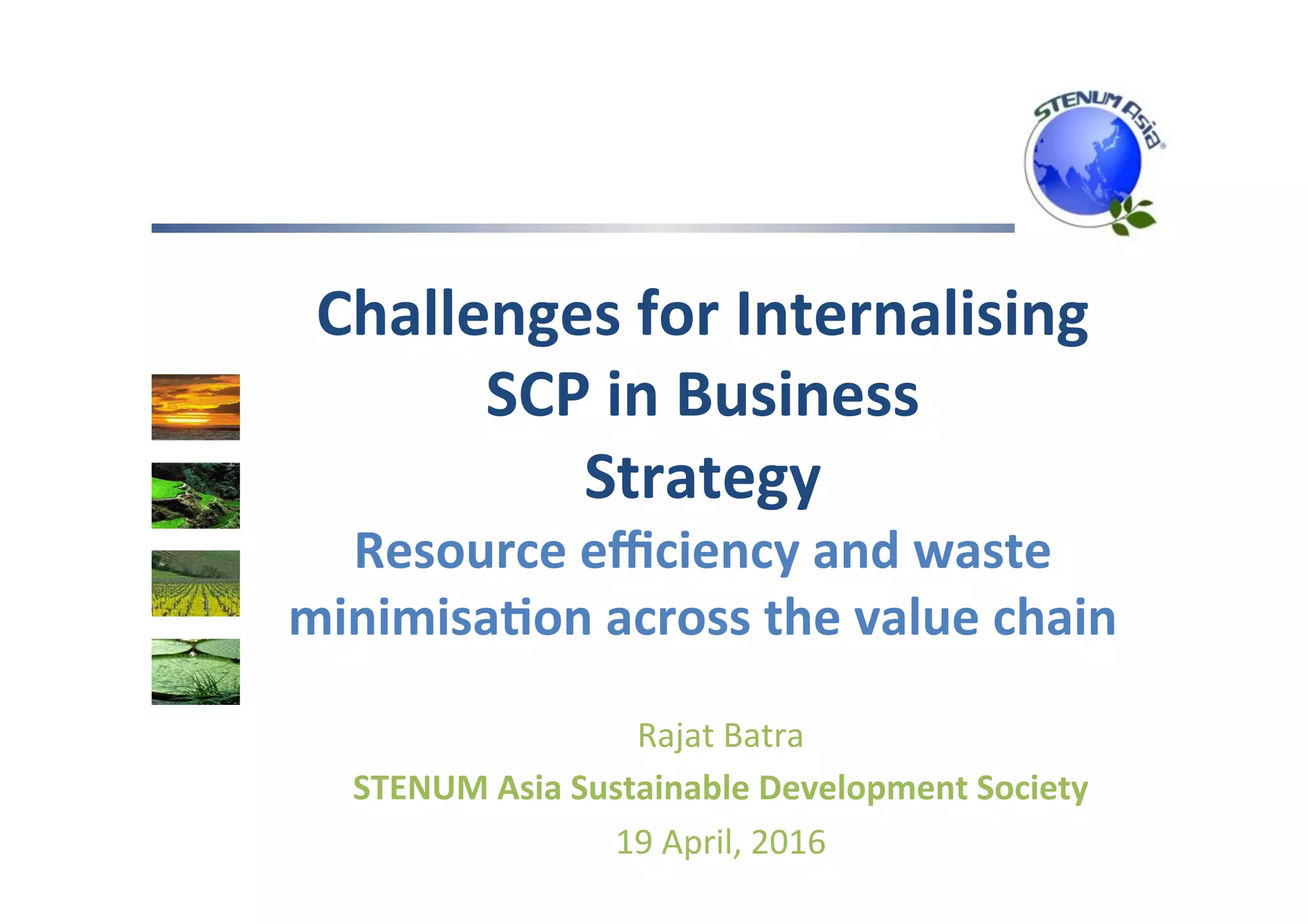 STENUM Asia

Challenges for Internalising SCP in Business Strategy

Resource efficiency and waste minimisation across the value chain

Rajat Batra

STENUM Asia Sustainable Development Society

19 April, 2016